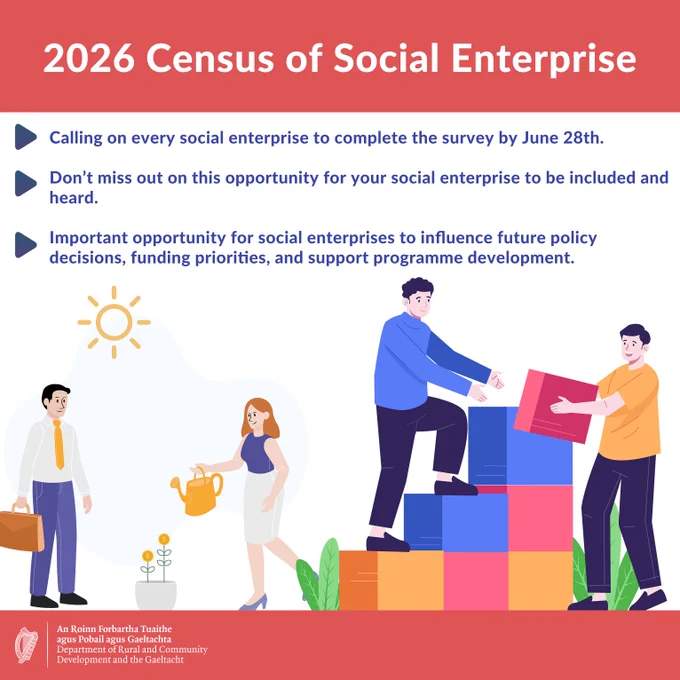 2026 Census of Social Enterprise

Calling on every social enterprise to complete the survey by June 28th.

Don't miss out on this opportunity for your social enterprise to be included and heard.

Important opportunity for social enterprises to influence future policy decisions, funding priorities, and support programme development.

An Roinn Forbartha Tuaithe agus Pobail agus Gaeltachta
Department of Rural and Community Development and the Gaeltacht